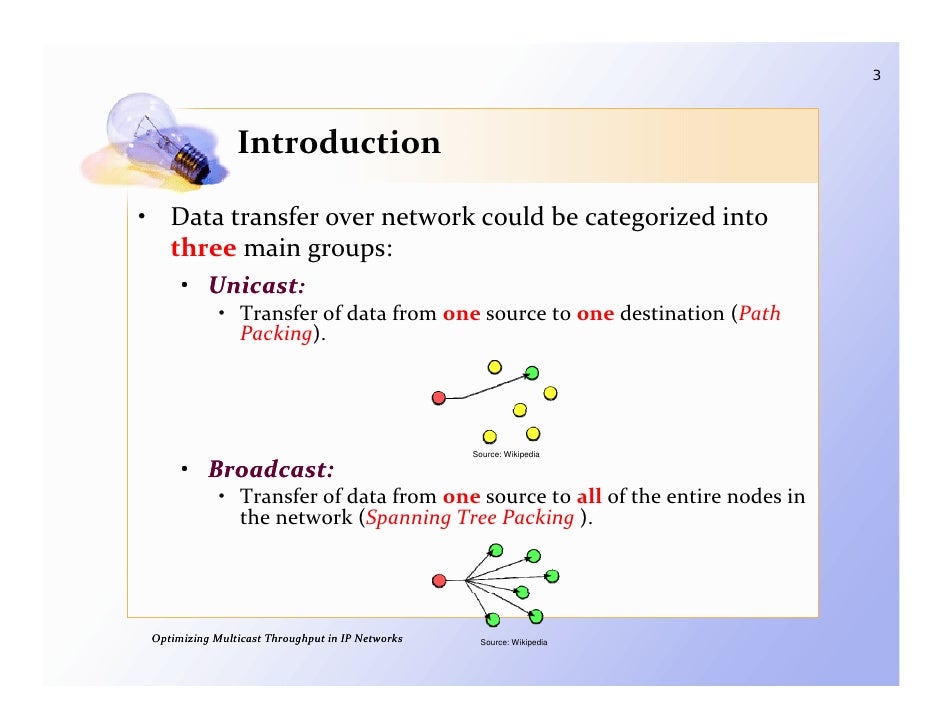 3

Introduction

• Data transfer over network could be categorized into three main groups:

• Unicast:

• Transfer of data from one source to one destination (Path Packing).

Source: Wikipedia

• Broadcast:

• Transfer of data from one source to all of the entire nodes in the network (Spanning Tree Packing ).

Source: Wikipedia

Optimizing Multicast Throughput in IP Networks